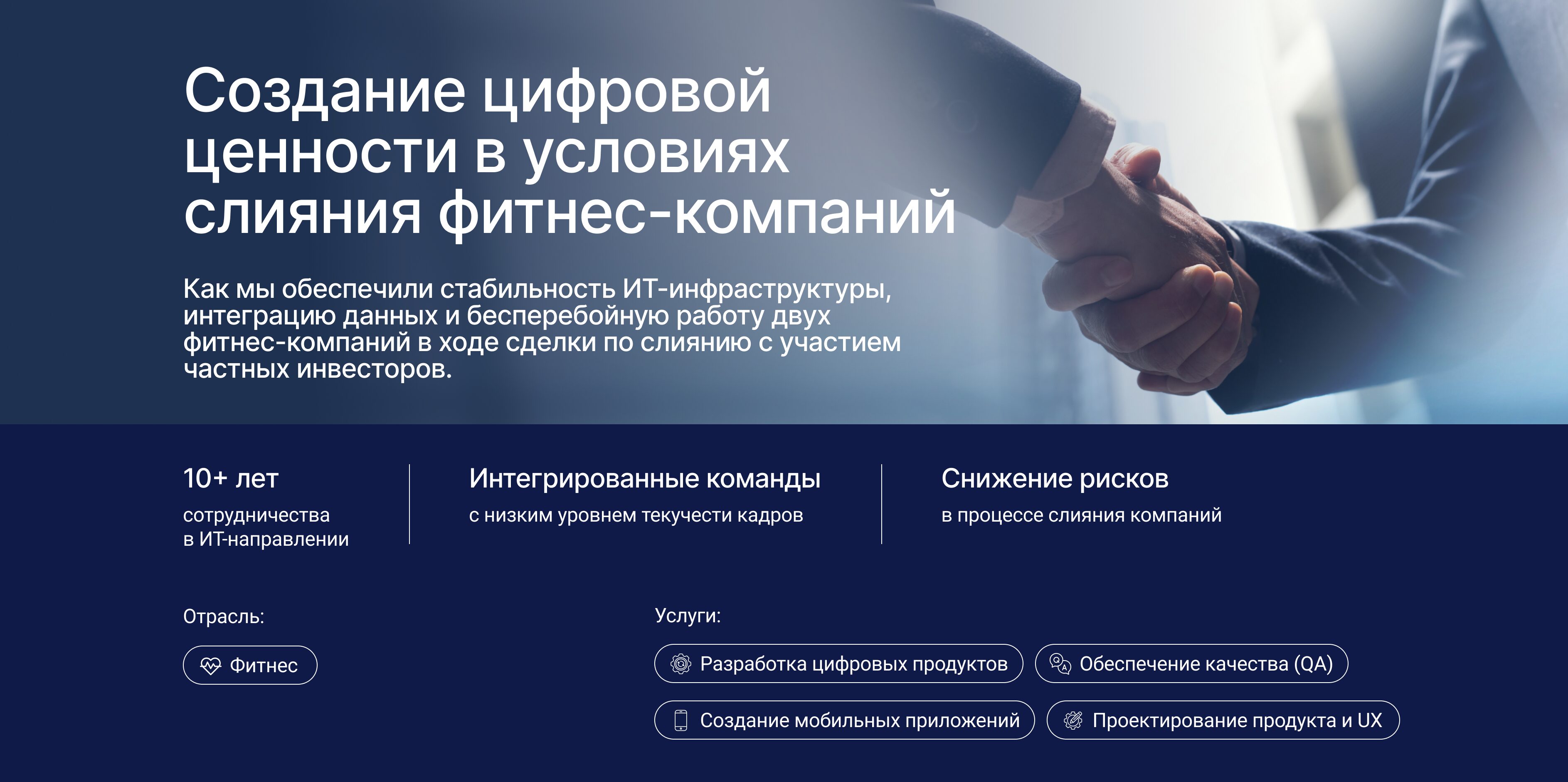 Создание цифровой ценности в условиях слияния фитнес-компаний

Как мы обеспечили стабильность ИТ-инфраструктуры, интеграцию данных и бесперебойную работу двух фитнес-компаний в ходе сделки по слиянию с участием частных инвесторов.

10+ лет

сотрудничества в ИТ-направлении

Интегрированные команды

с низким уровнем текучести кадров

Снижение рисков

в процессе слияния компаний

Отрасль:

Фитнес

Услуги:

Разработка цифровых продуктов

Обеспечение качества (QA)

Создание мобильных приложений

Проектирование продукта и UX